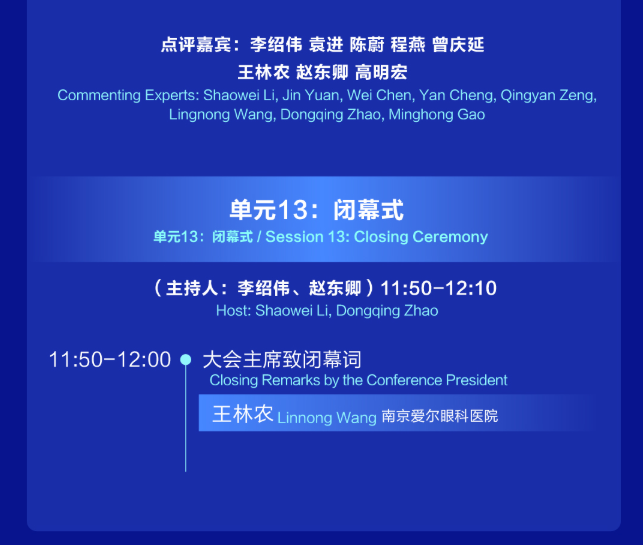 点评嘉宾：李绍伟 袁进 陈蔚 程燕 曾庆延
王林农 赵东卿 高明宏
Commenting Experts: Shaowei Li, Jin Yuan, Wei Chen, Yan Cheng, Qingyan Zeng, Lingnong Wang, Dongqing Zhao, Minghong Gao

单元13：闭幕式
单元13：闭幕式 / Session 13: Closing Ceremony

（主持人：李绍伟、赵东卿）11:50-12:10
Host: Shaowei Li, Dongqing Zhao

11:50-12:00 大会主席致闭幕词
Closing Remarks by the Conference President
王林农 Linnong Wang 南京爱尔眼科医院